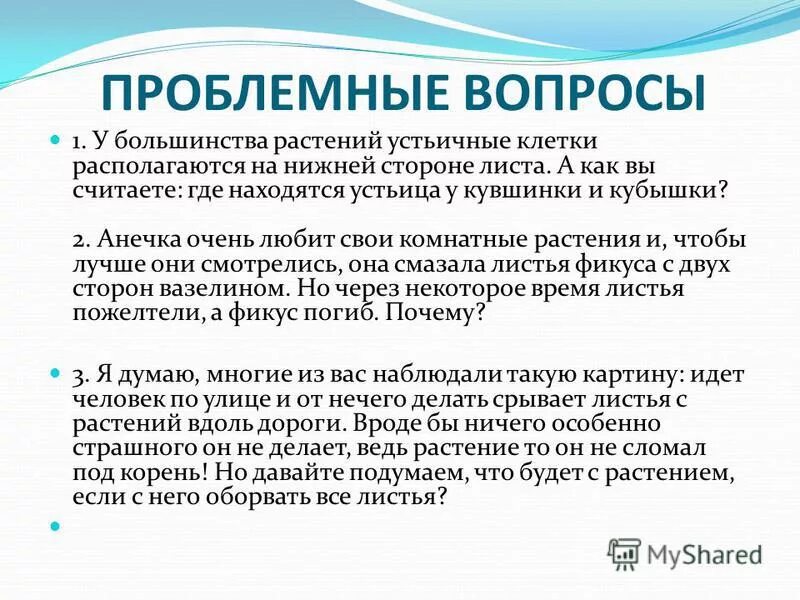 ПРОБЛЕМНЫЕ ВОПРОСЫ

1. У большинства растений устьичные клетки располагаются на нижней стороне листа. А как вы считаете: где находятся устьица у кувшинки и кубышки?

2. Анечка очень любит свои комнатные растения и, чтобы лучше они смотрелись, она смазала листья фикуса с двух сторон вазелином. Но через некоторое время листья пожелтели, а фикус погиб. Почему?

3. Я думаю, многие из вас наблюдали такую картину: идет человек по улице и от нечего делать срывает листья с растений вдоль дороги. Вроде бы ничего особенно страшного он не делает, ведь растение то он не сломал под корень! Но давайте подумаем, что будет с растением, если с него оборвать все листья?

MyShared